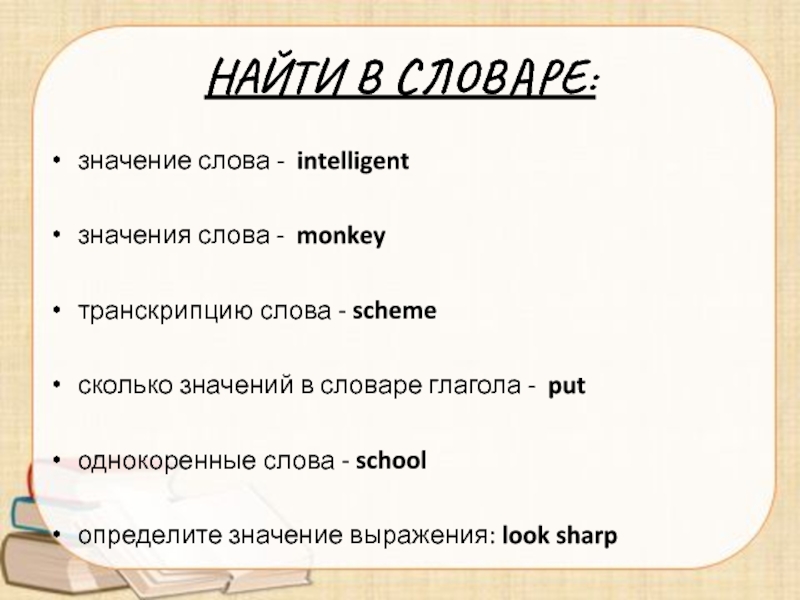 НАЙТИ В СЛОВАРЕ:

• значение слова - intelligent

• значения слова - monkey

• транскрипцию слова - scheme

• сколько значений в словаре глагола - put

• однокоренные слова - school

• определите значение выражения: look sharp